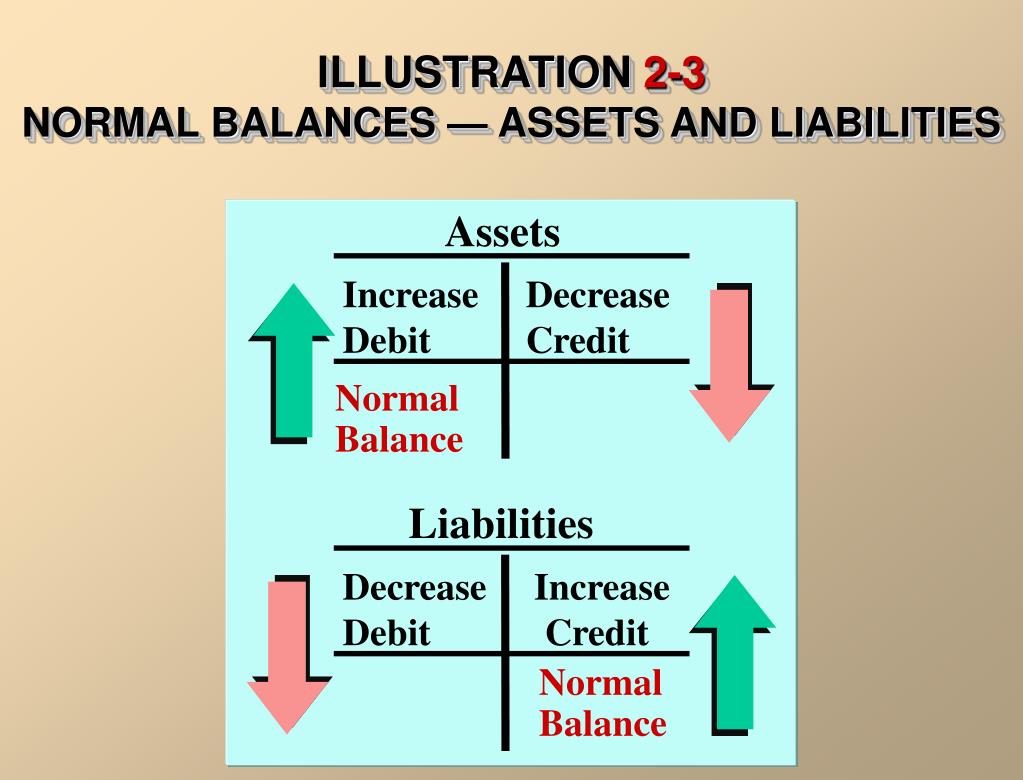 ILLUSTRATION 2-3
NORMAL BALANCES — ASSETS AND LIABILITIES

Assets

| Increase Debit | Decrease Credit |
|---|---|
| Normal Balance | |

Liabilities

| Decrease Debit | Increase Credit |
|---|---|
| | Normal Balance |